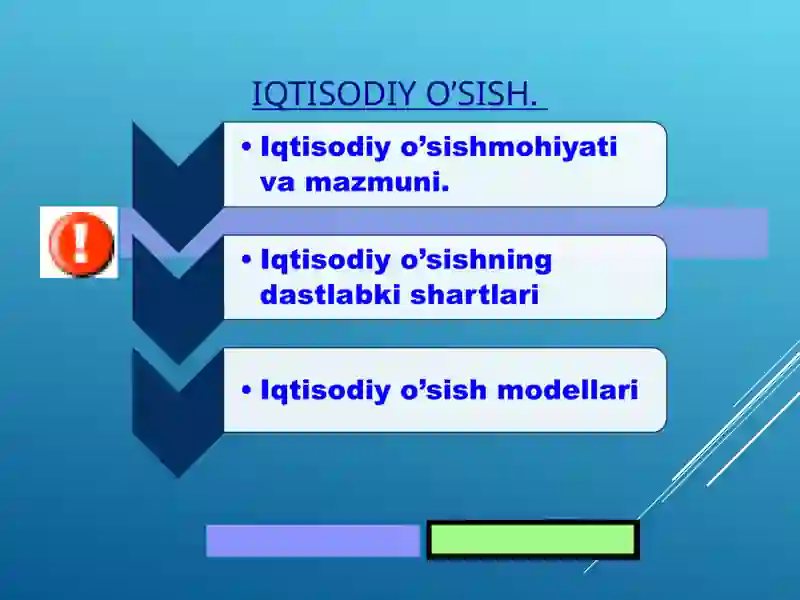 IQTISODIY O’SISH.

• Iqtisodiy o’sishmohiyati va mazmuni.

!

• Iqtisodiy o’sishning dastlabki shartlari

• Iqtisodiy o’sish modellari